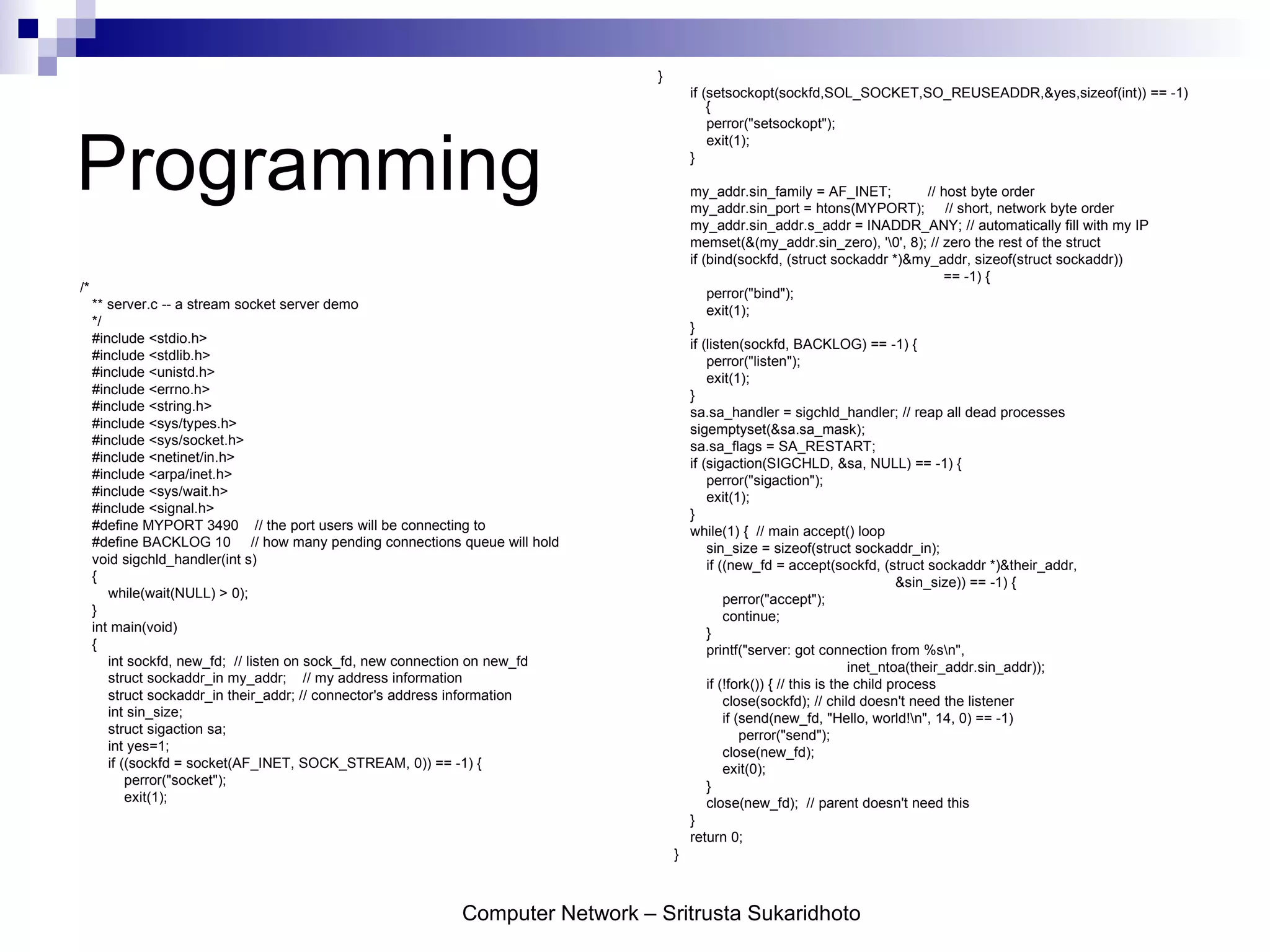 Programming

/*
** server.c -- a stream socket server demo
*/
#include <stdio.h>
#include <stdlib.h>
#include <unistd.h>
#include <errno.h>
#include <string.h>
#include <sys/types.h>
#include <sys/socket.h>
#include <netinet/in.h>
#include <arpa/inet.h>
#include <sys/wait.h>
#include <signal.h>
#define MYPORT 3490 // the port users will be connecting to
#define BACKLOG 10 // how many pending connections queue will hold
void sigchld_handler(int s)
{
while(wait(NULL) > 0);
}
int main(void)
{
int sockfd, new_fd; // listen on sock_fd, new connection on new_fd
struct sockaddr_in my_addr; // my address information
struct sockaddr_in their_addr; // connector's address information
int sin_size;
struct sigaction sa;
int yes=1;
if ((sockfd = socket(AF_INET, SOCK_STREAM, 0)) == -1) {
perror("socket");
exit(1);

}
if (setsockopt(sockfd,SOL_SOCKET,SO_REUSEADDR,&yes,sizeof(int)) == -1)
{
perror("setsockopt");
exit(1);
}

my_addr.sin_family = AF_INET; // host byte order
my_addr.sin_port = htons(MYPORT); // short, network byte order
my_addr.sin_addr.s_addr = INADDR_ANY; // automatically fill with my IP
memset(&(my_addr.sin_zero), '\0', 8); // zero the rest of the struct
if (bind(sockfd, (struct sockaddr *)&my_addr, sizeof(struct sockaddr))
== -1) {
perror("bind");
exit(1);
}
if (listen(sockfd, BACKLOG) == -1) {
perror("listen");
exit(1);
}
sa.sa_handler = sigchld_handler; // reap all dead processes
sigemptyset(&sa.sa_mask);
sa.sa_flags = SA_RESTART;
if (sigaction(SIGCHLD, &sa, NULL) == -1) {
perror("sigaction");
exit(1);
}
while(1) { // main accept() loop
sin_size = sizeof(struct sockaddr_in);
if ((new_fd = accept(sockfd, (struct sockaddr *)&their_addr,
&sin_size)) == -1) {
perror("accept");
continue;
}
printf("server: got connection from %s\n",
inet_ntoa(their_addr.sin_addr));
if (!fork()) { // this is the child process
close(sockfd); // child doesn't need the listener
if (send(new_fd, "Hello, world!\n", 14, 0) == -1)
perror("send");
close(new_fd);
exit(0);
}
close(new_fd); // parent doesn't need this
}
return 0;
}

Computer Network – Sritrusta Sukaridhoto